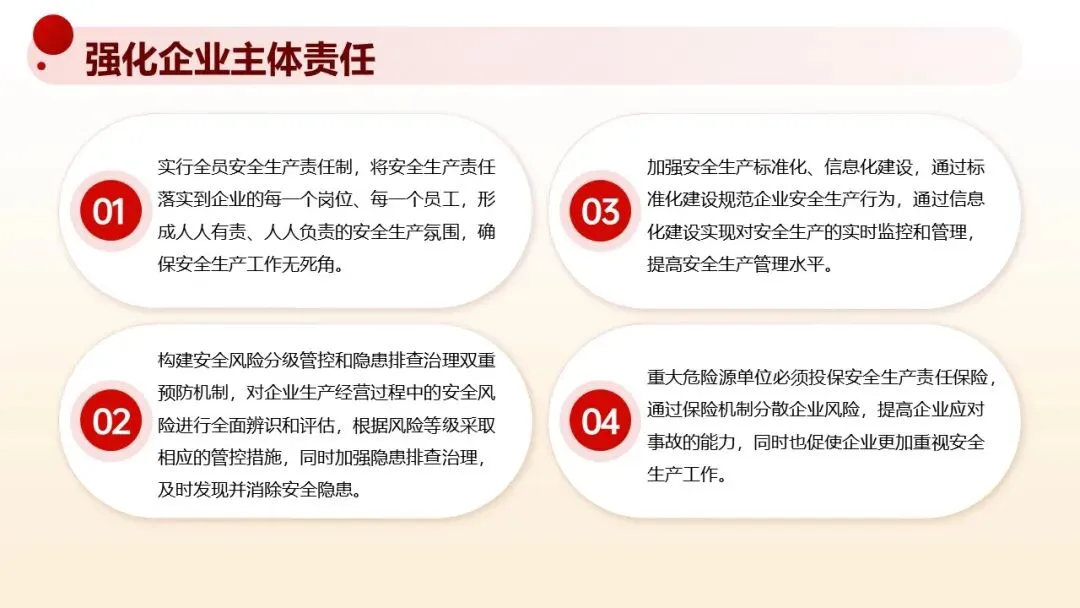 强化企业主体责任

01

实行全员安全生产责任制，将安全生产责任落实到企业的每一个岗位、每一个员工，形成人人有责、人人负责的安全生产氛围，确保安全生产工作无死角。

02

构建安全风险分级管控和隐患排查治理双重预防机制，对企业生产经营过程中的安全风险进行全面辨识和评估，根据风险等级采取相应的管控措施，同时加强隐患排查治理，及时发现并消除安全隐患。

03

加强安全生产标准化、信息化建设，通过标准化建设规范企业安全生产行为，通过信息化建设实现对安全生产的实时监控和管理，提高安全生产管理水平。

04

重大危险源单位必须投保安全生产责任保险，通过保险机制分散企业风险，提高企业应对事故的能力，同时也促使企业更加重视安全生产工作。